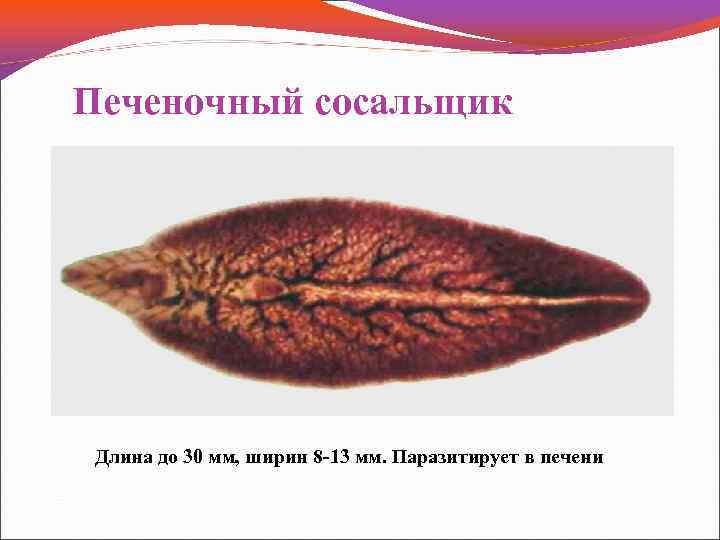 Печеночный сосальщик

Длина до 30 мм, ширин 8-13 мм. Паразитирует в печени